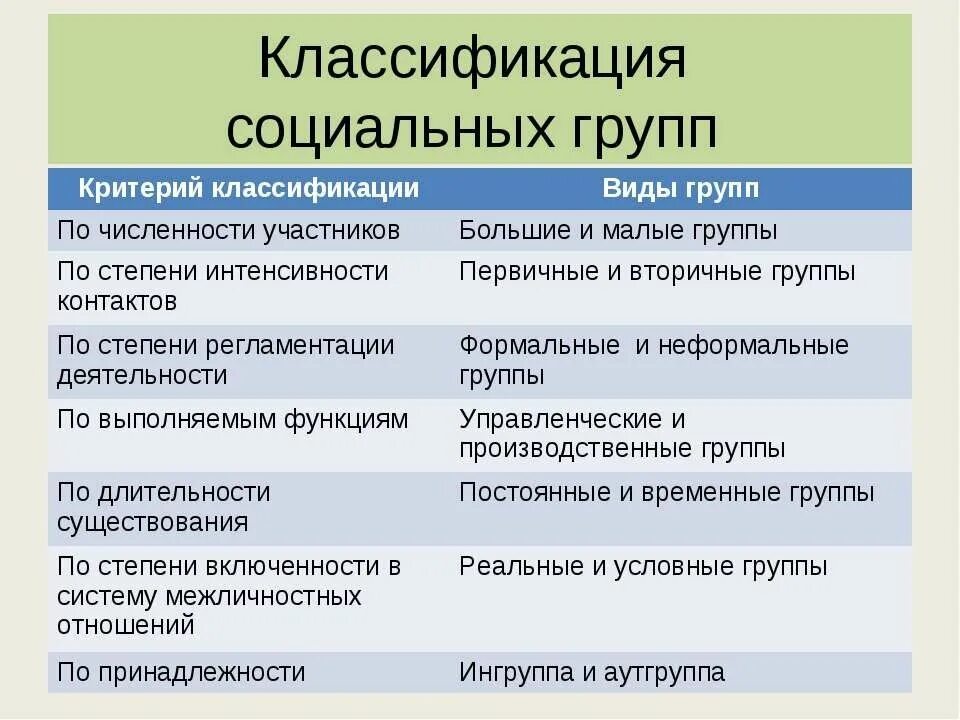 Классификация социальных групп

| Критерий классификации | Виды групп |
|---|---|
| По численности участников | Большие и малые группы |
| По степени интенсивности контактов | Первичные и вторичные группы |
| По степени регламентации деятельности | Формальные и неформальные группы |
| По выполняемым функциям | Управленческие и производственные группы |
| По длительности существования | Постоянные и временные группы |
| По степени включенности в систему межличностных отношений | Реальные и условные группы |
| По принадлежности | Ингруппа и аутгруппа |